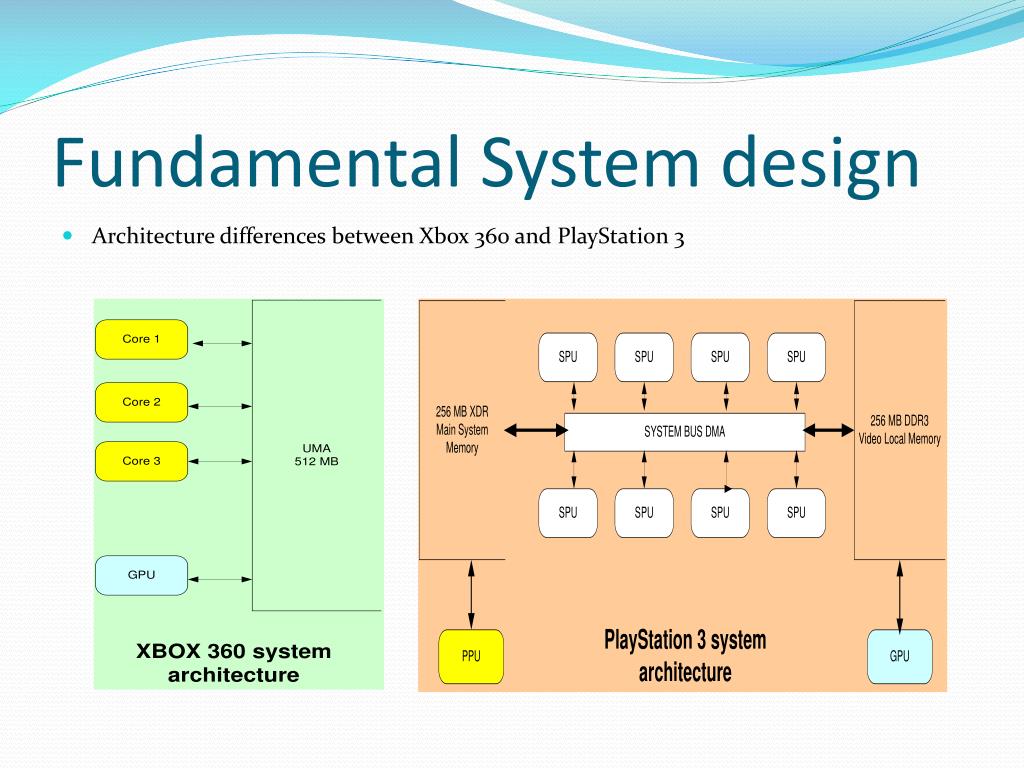 Fundamental System design

Architecture differences between Xbox 360 and PlayStation 3

Core 1

Core 2

Core 3

GPU

UMA
512 MB

XBOX 360 system architecture

SPU SPU SPU SPU

256 MB XDR Main System Memory

SYSTEM BUS DMA

256 MB DDR3 Video Local Memory

SPU SPU SPU SPU

PPU

PlayStation 3 system architecture

GPU